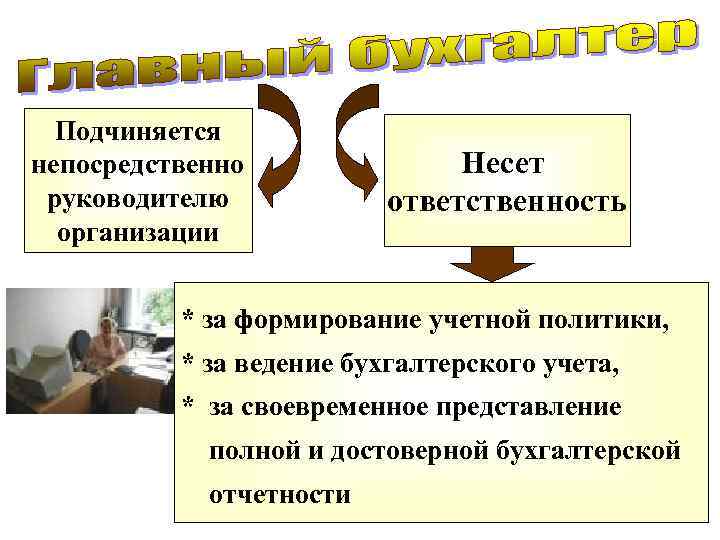 Главный бухгалтер

Подчиняется непосредственно руководителю организации

Несет ответственность

* за формирование учетной политики,
* за ведение бухгалтерского учета,
* за своевременное представление полной и достоверной бухгалтерской отчетности